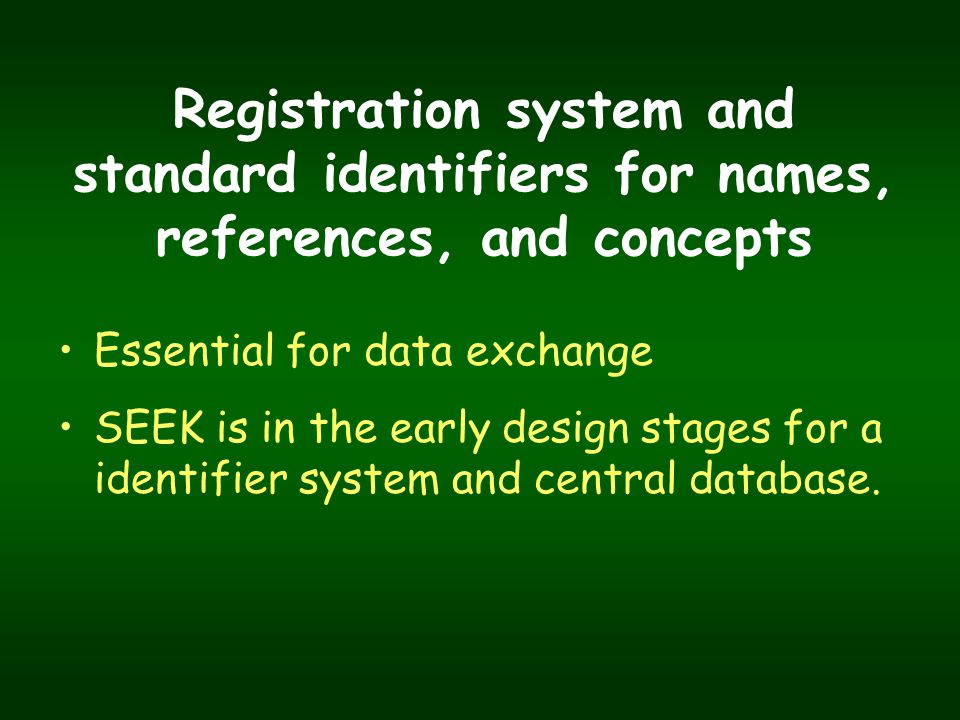 Registration system and standard identifiers for names, references, and concepts

• Essential for data exchange

• SEEK is in the early design stages for a identifier system and central database.